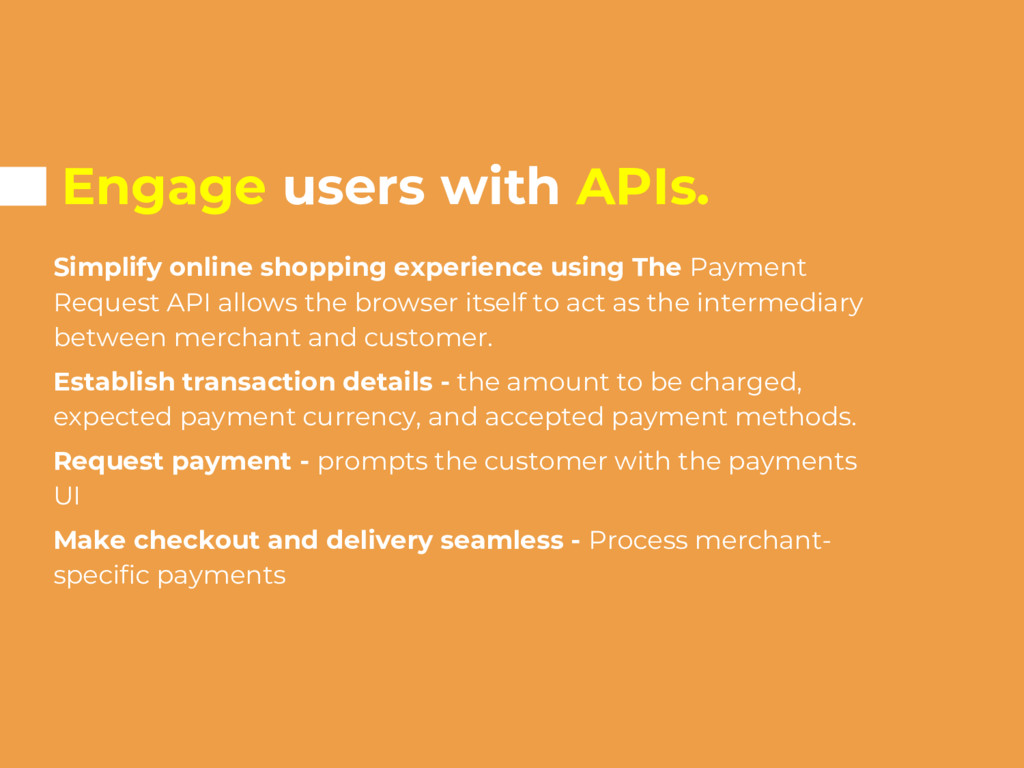 Engage users with APIs.

Simplify online shopping experience using The Payment Request API allows the browser itself to act as the intermediary between merchant and customer.

Establish transaction details - the amount to be charged, expected payment currency, and accepted payment methods.

Request payment - prompts the customer with the payments UI

Make checkout and delivery seamless - Process merchant-specific payments